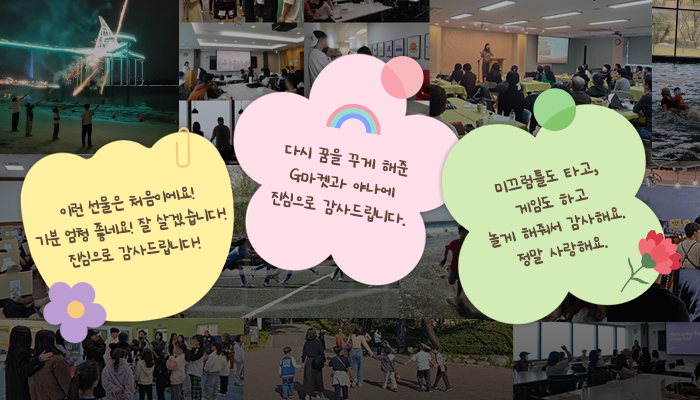 이런 선물은 처음이에요!
기분 엄청 좋네요! 잘 살겠습니다!
진심으로 감사드립니다!

다시 꿈을 꾸게 해준
G마켓과 아나에
진심으로 감사드립니다.

미끄럼틀도 타고,
게임도 하고
놀게 해줘서 감사해요.
정말 사랑해요.